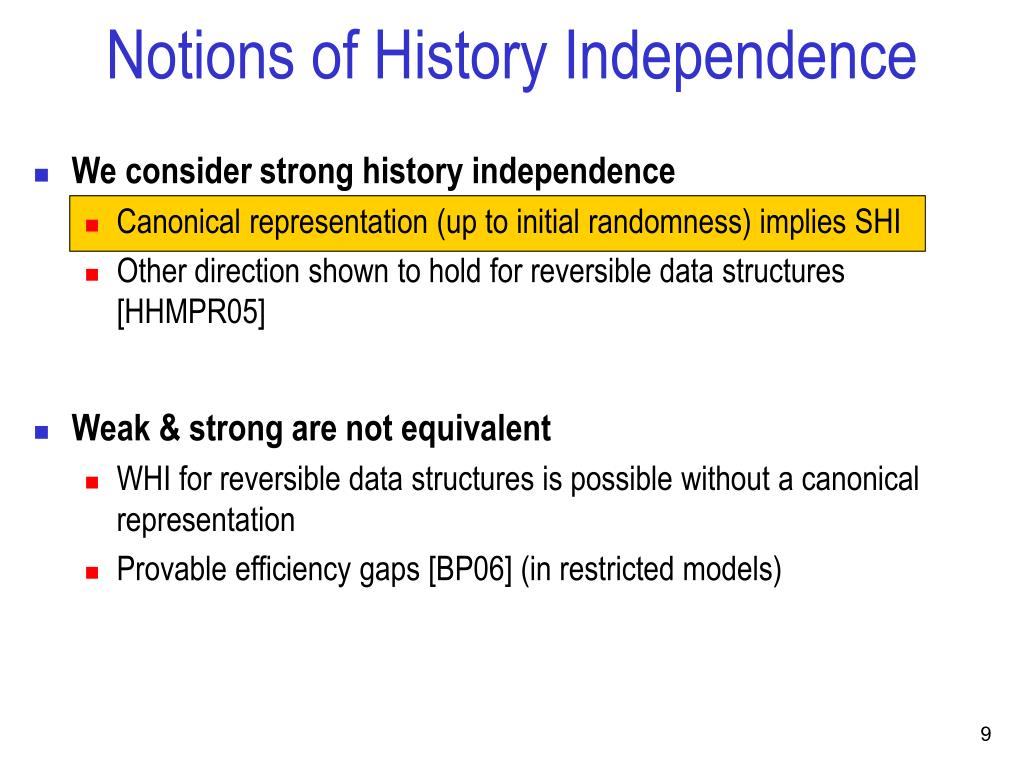 Notions of History Independence

We consider strong history independence

Canonical representation (up to initial randomness) implies SHI

Other direction shown to hold for reversible data structures [HHMPR05]

Weak & strong are not equivalent

WHI for reversible data structures is possible without a canonical representation

Provable efficiency gaps [BP06] (in restricted models)

9